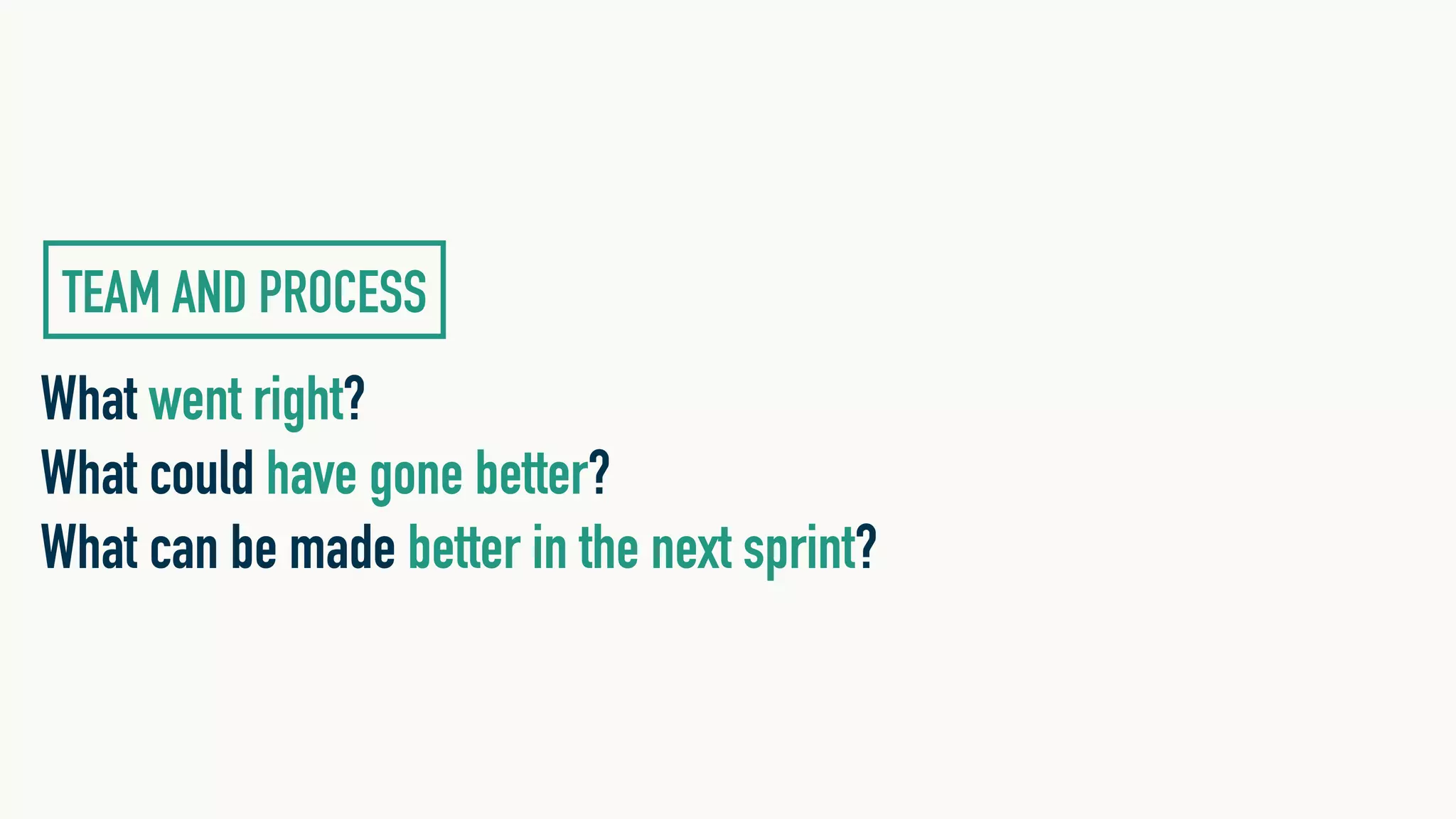 TEAM AND PROCESS

What went right?
What could have gone better?
What can be made better in the next sprint?